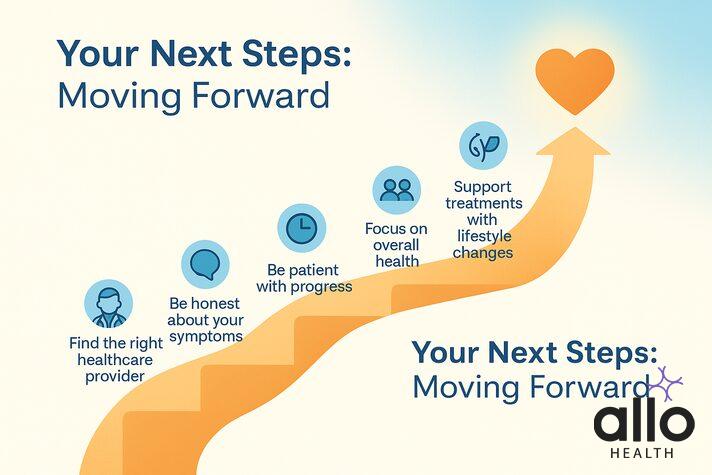 Your Next Steps:
Moving Forward

Find the right healthcare provider

Be honest about your symptoms

Be patient with progress

Focus on overall health

Support treatments with lifestyle changes

Your Next Steps:
Moving Forward

allo
HEALTH